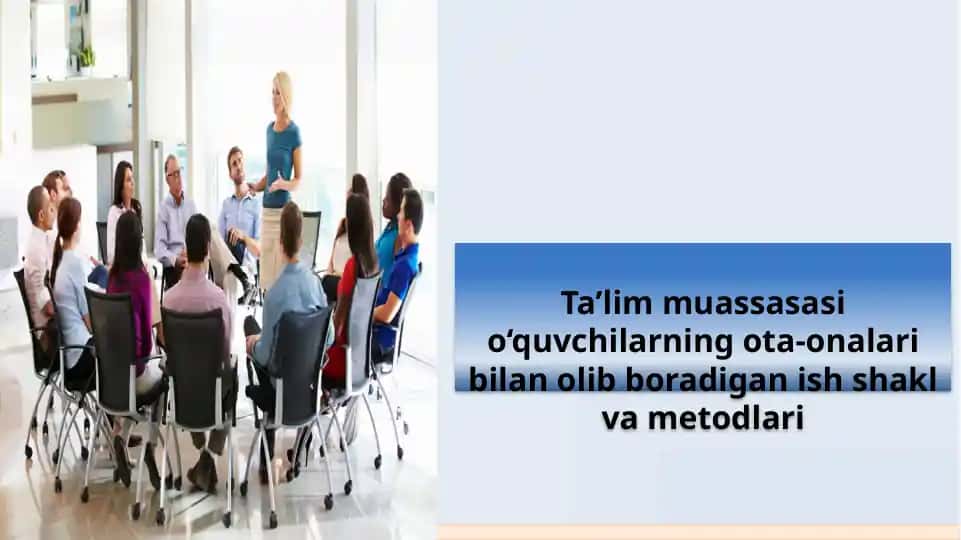 Ta’lim muassasasi o‘quvchilarning ota-onalari bilan olib boradigan ish shakl va metodlari